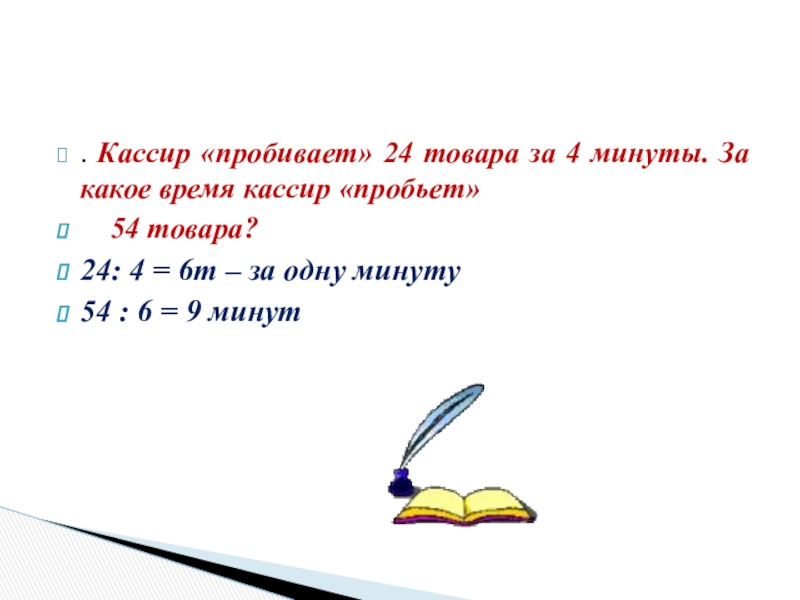 . Кассир «пробивает» 24 товара за 4 минуты. За какое время кассир «пробьет»

54 товара?

24: 4 = 6т – за одну минуту

54 : 6 = 9 минут